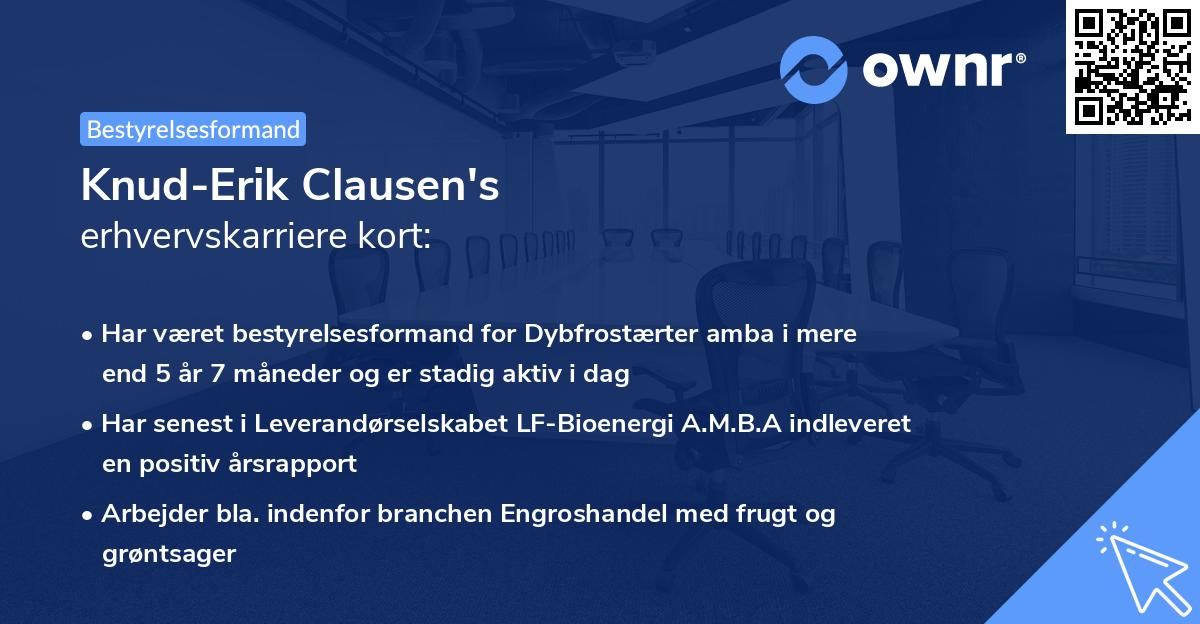 ownr®

Bestyrelsesformand

Knud-Erik Clausen's
erhvervskarriere kort:

• Har været bestyrelsesformand for Dybfrostærter amba i mere end 5 år 7 måneder og er stadig aktiv i dag

• Har senest i Leverandørselskabet LF-Bioenergi A.M.B.A indleveret en positiv årsrapport

• Arbejder bla. indenfor branchen Engroshandel med frugt og grøntsager